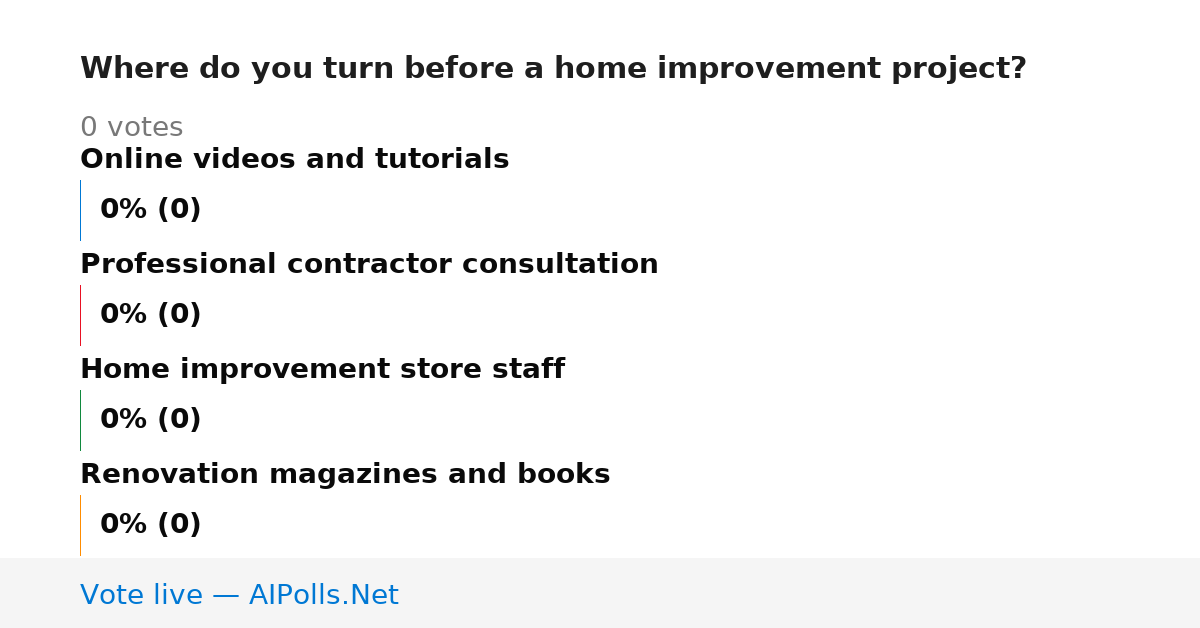 Where do you turn before a home improvement project?

0 votes

Online videos and tutorials

0% (0)

Professional contractor consultation

0% (0)

Home improvement store staff

0% (0)

Renovation magazines and books

0% (0)

Vote live — AIPolls.Net